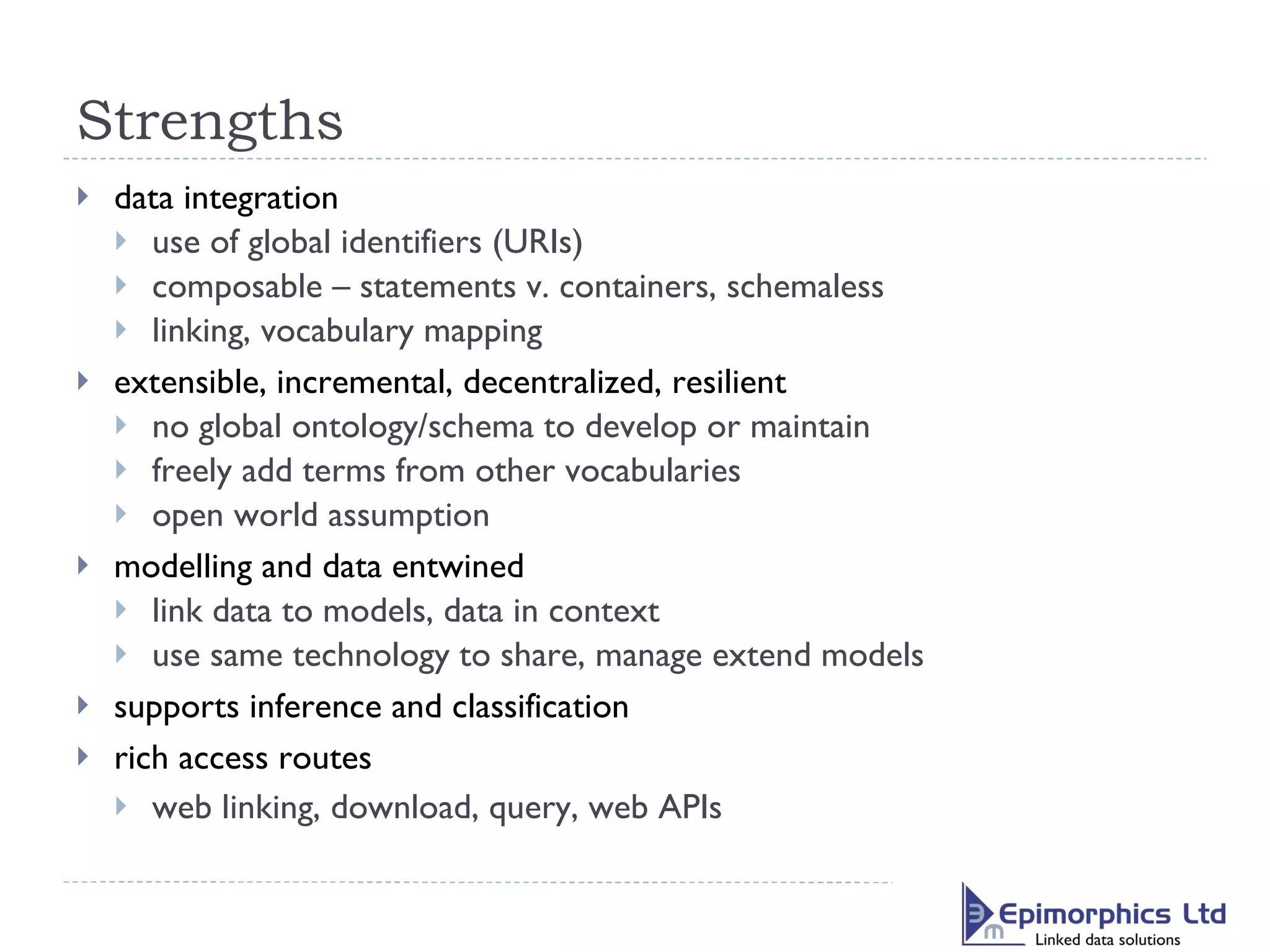 Strengths

data integration

use of global identifiers (URIs)

composable – statements v. containers, schemaless

linking, vocabulary mapping

extensible, incremental, decentralized, resilient

no global ontology/schema to develop or maintain

freely add terms from other vocabularies

open world assumption

modelling and data entwined

link data to models, data in context

use same technology to share, manage extend models

supports inference and classification

rich access routes

web linking, download, query, web APIs

Epimorphics Ltd
Linked data solutions